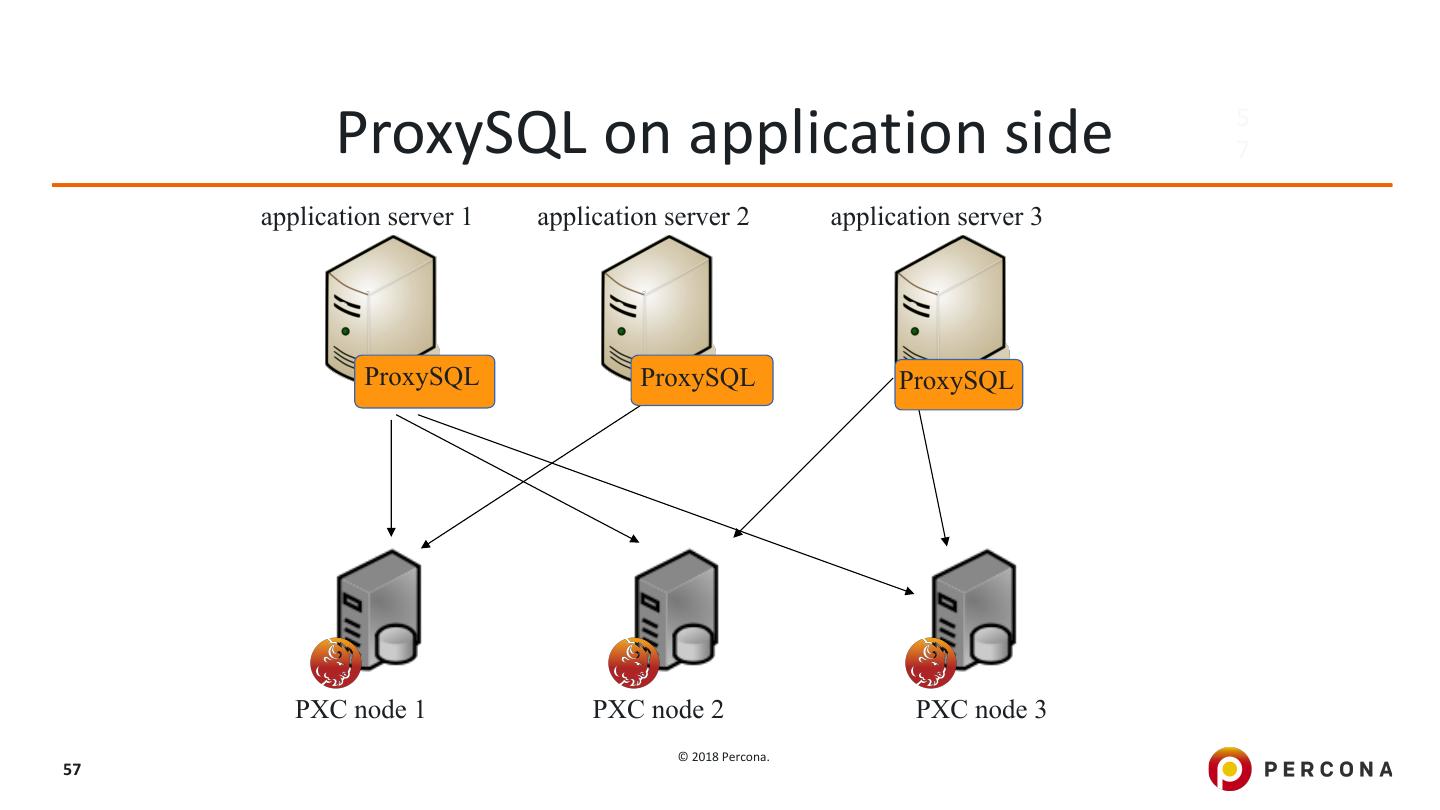 ProxySQL on application side

5
7

application server 1
application server 2
application server 3

ProxySQL
ProxySQL
ProxySQL

PXC node 1
PXC node 2
PXC node 3

57

© 2018 Percona.

PERCONA